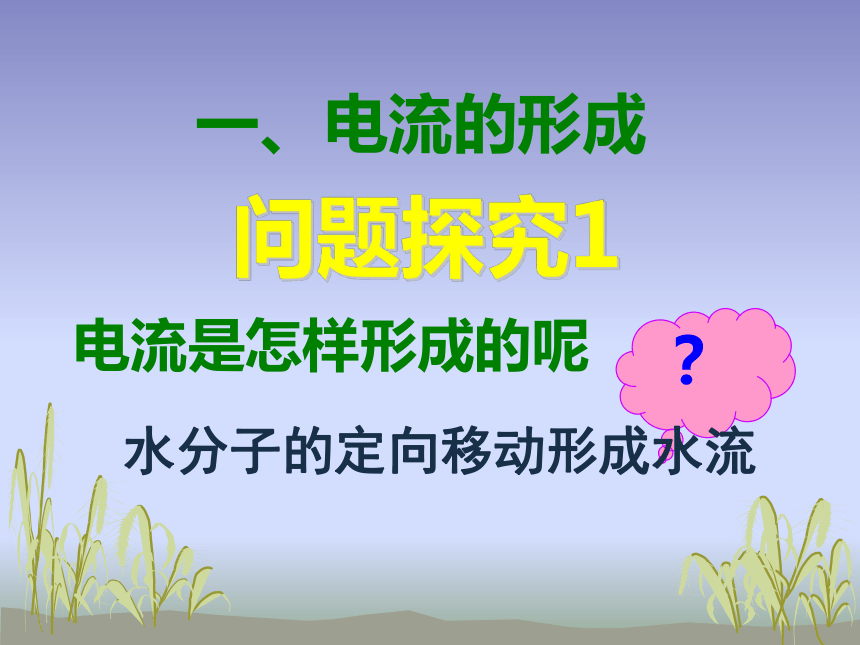 一、电流的形成

问题探究1

电流是怎样形成的呢

?

水分子的定向移动形成水流